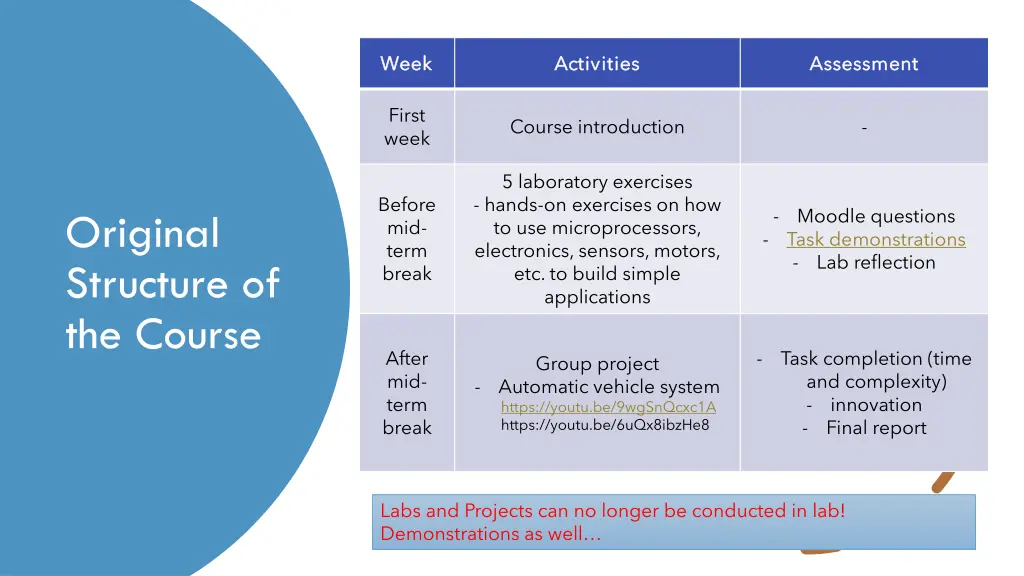 Original Structure of the Course

| Week | Activities | Assessment |
|---|---|---|
| First week | Course introduction | - |
| Before mid-term break | 5 laboratory exercises - hands-on exercises on how to use microprocessors, electronics, sensors, motors, etc. to build simple applications | - Moodle questions - Task demonstrations - Lab reflection |
| After mid-term break | Group project - Automatic vehicle system https://youtu.be/9wgSnQcxc1A https://youtu.be/6uQx8ibzHe8 | - Task completion (time and complexity) - innovation - Final report |

Labs and Projects can no longer be conducted in lab! Demonstrations as well…